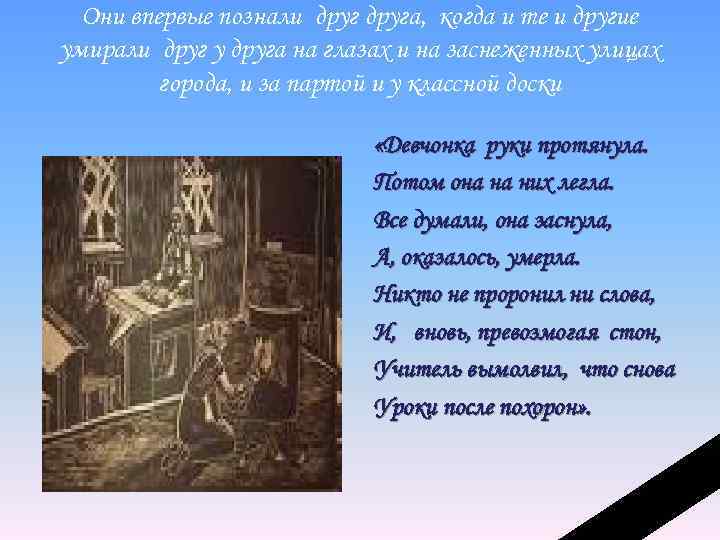 Они впервые познали друг друга, когда и те и другие умирали друг у друга на глазах и на заснеженных улицах города, и за партой и у классной доски

«Девчонка руки протянула.
Потом она на них легла.
Все думали, она заснула,
А, оказалось, умерла.
Никто не проронил ни слова,
И, вновь, превозмогая стон,
Учитель вымолвил, что снова
Уроки после похорон».